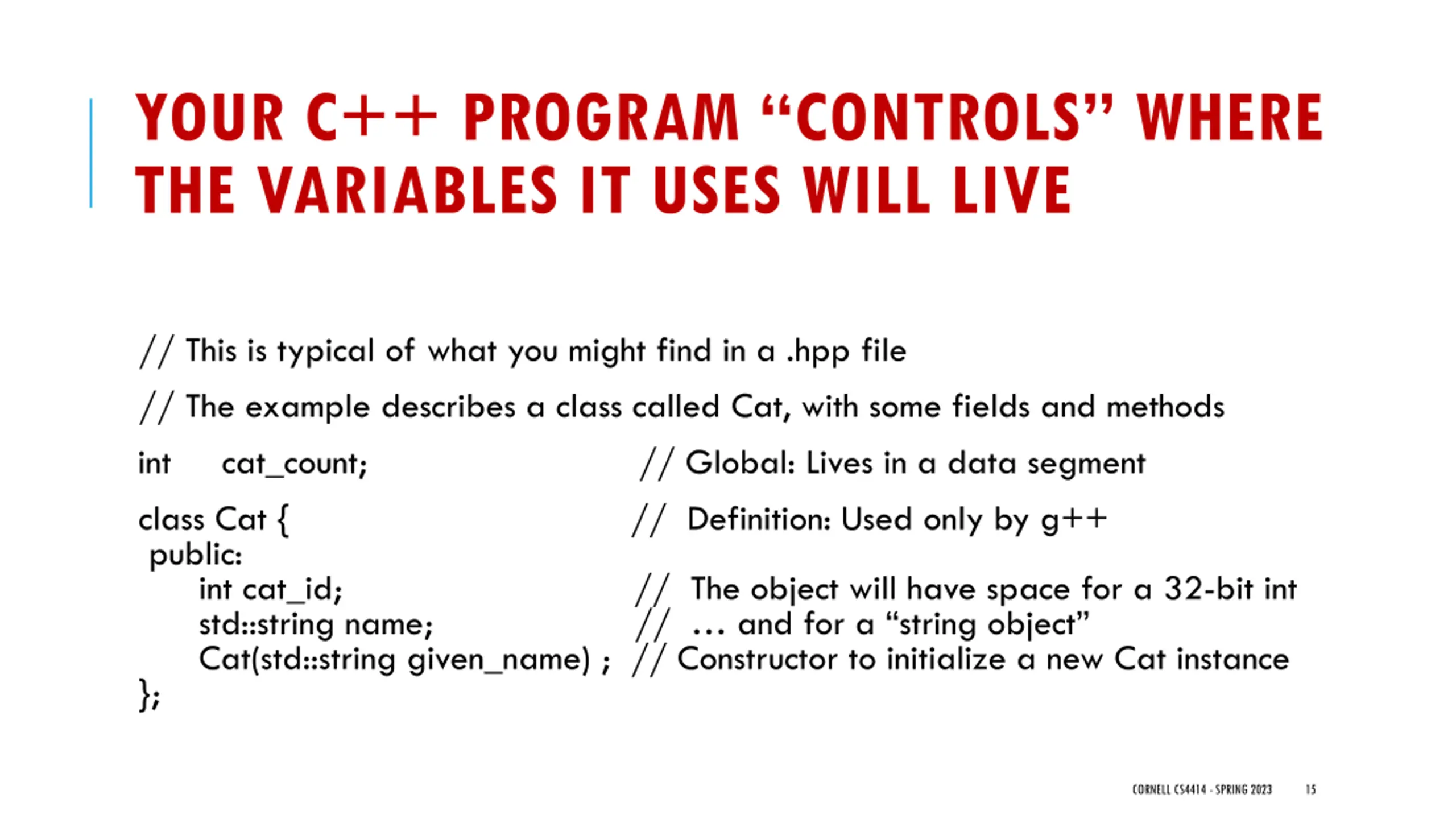 YOUR C++ PROGRAM “CONTROLS” WHERE THE VARIABLES IT USES WILL LIVE

// This is typical of what you might find in a .hpp file

// The example describes a class called Cat, with some fields and methods

int cat_count; // Global: Lives in a data segment

class Cat { // Definition: Used only by g++
public:
int cat_id; // The object will have space for a 32-bit int
std::string name; // … and for a “string object”
Cat(std::string given_name) ; // Constructor to initialize a new Cat instance
};

CORNELL CS4414 - SPRING 2023 15